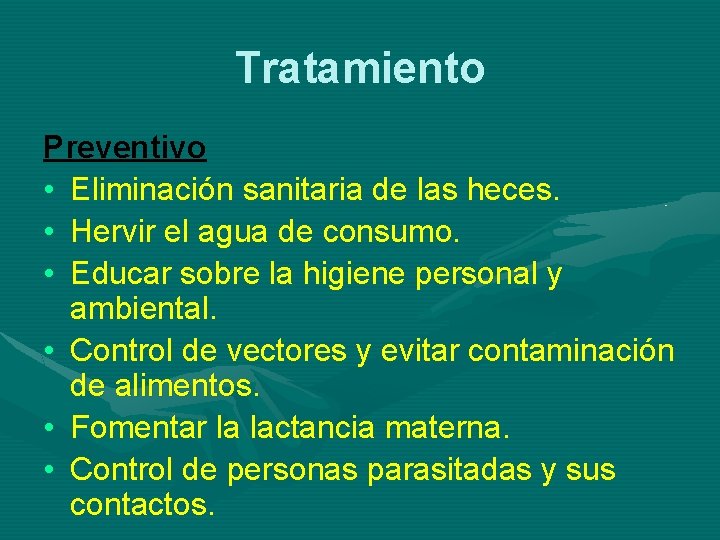 Tratamiento

Preventivo
• Eliminación sanitaria de las heces.
• Hervir el agua de consumo.
• Educar sobre la higiene personal y ambiental.
• Control de vectores y evitar contaminación de alimentos.
• Fomentar la lactancia materna.
• Control de personas parasitadas y sus contactos.